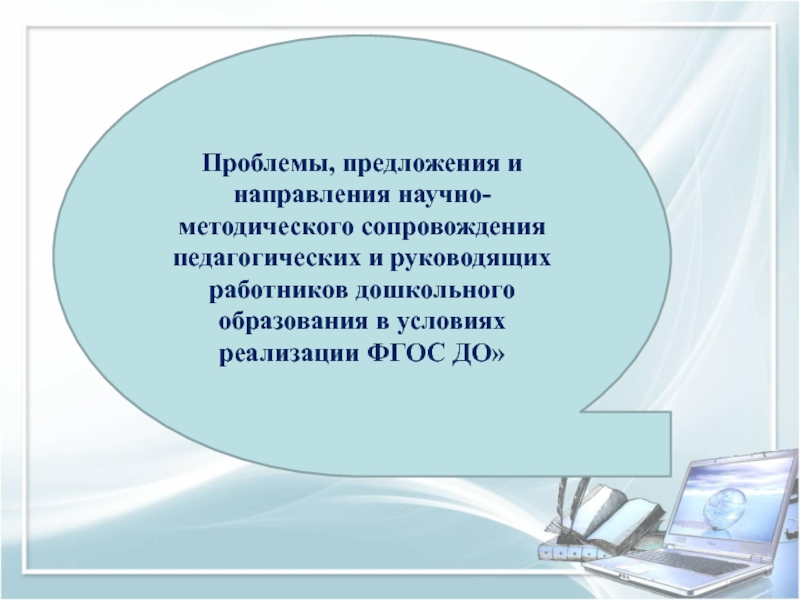 Проблемы, предложения и направления научно-методического сопровождения педагогических и руководящих работников дошкольного образования в условиях реализации ФГОС ДО»